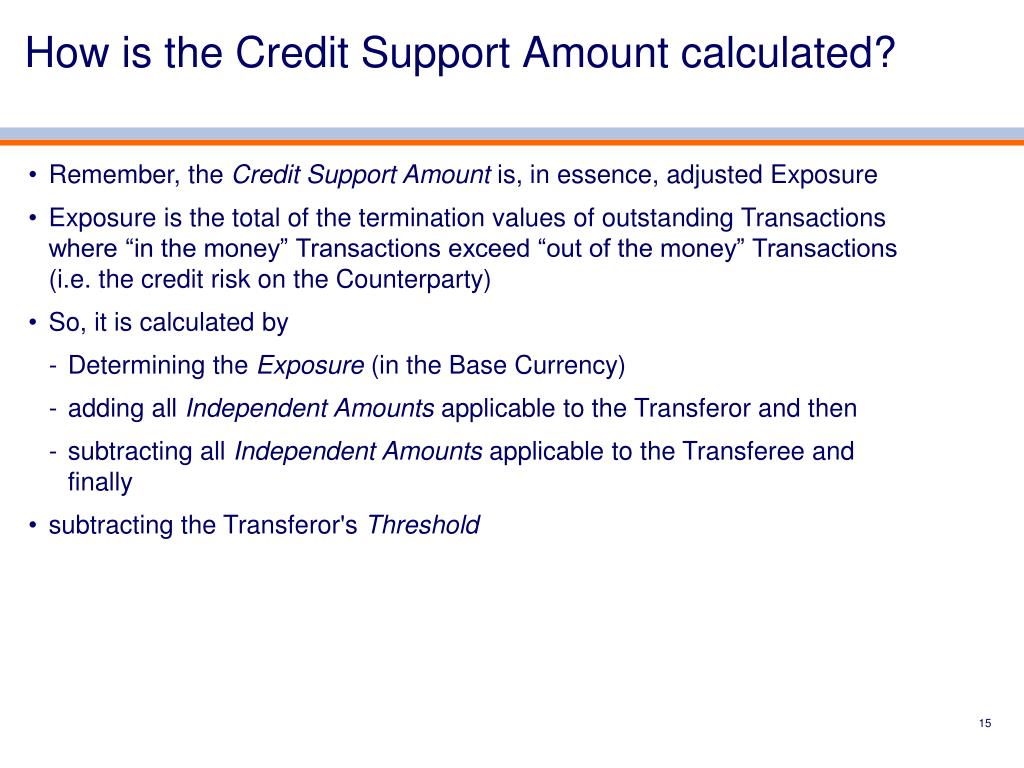 How is the Credit Support Amount calculated?

• Remember, the Credit Support Amount is, in essence, adjusted Exposure

• Exposure is the total of the termination values of outstanding Transactions where “in the money” Transactions exceed “out of the money” Transactions (i.e. the credit risk on the Counterparty)

• So, it is calculated by

- Determining the Exposure (in the Base Currency)

- adding all Independent Amounts applicable to the Transferor and then

- subtracting all Independent Amounts applicable to the Transferee and finally

• subtracting the Transferor's Threshold

15